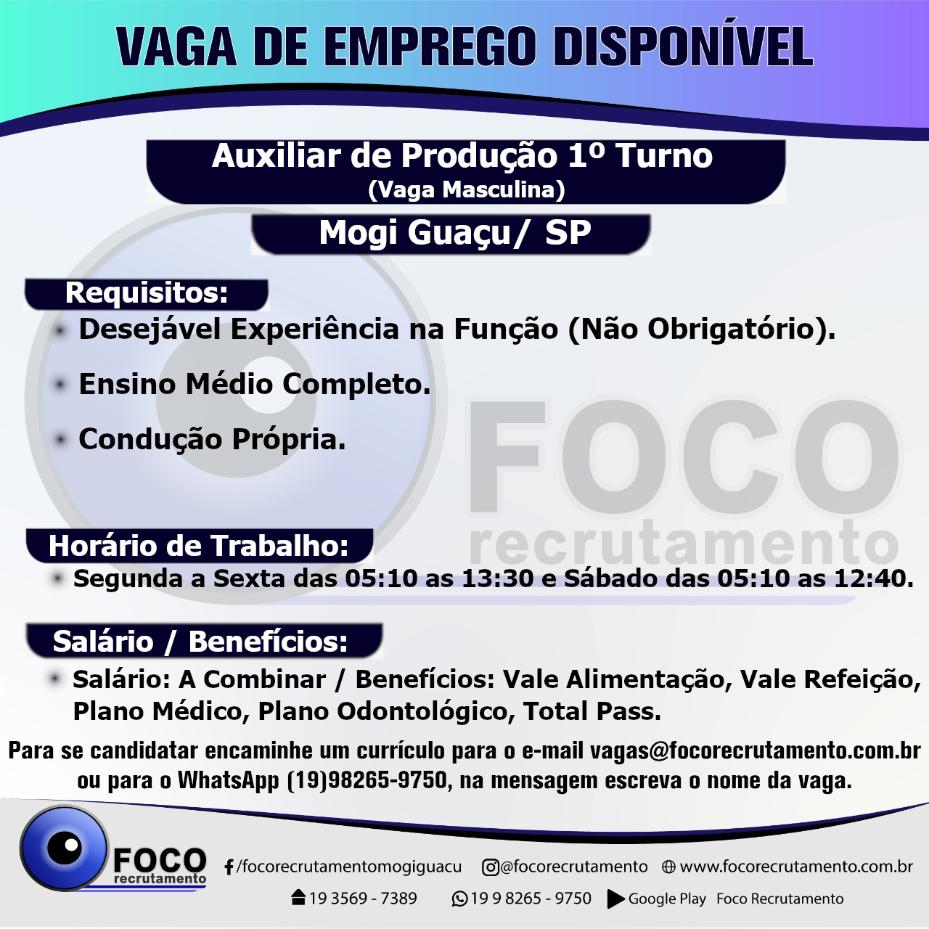 VAGA DE EMPREGO DISPONÍVEL

Auxiliar de Produção 1º Turno
(Vaga Masculina)

Mogi Guaçu/ SP

Requisitos:
• Desejável Experiência na Função (Não Obrigatório).
• Ensino Médio Completo.
• Condução Própria.

FOCO
recrutamento

Horário de Trabalho:
• Segunda a Sexta das 05:10 as 13:30 e Sábado das 05:10 as 12:40.

Salário / Benefícios:
• Salário: A Combinar / Benefícios: Vale Alimentação, Vale Refeição, Plano Médico, Plano Odontológico, Total Pass.

Para se candidatar encaminhe um currículo para o e-mail vagas@focorecrutamento.com.br ou para o WhatsApp (19)98265-9750, na mensagem escreva o nome da vaga.

FOCO
recrutamento

/focorecrutamentomogiguacu @focorecrutamento www.focorecrutamento.com.br
19 3569 - 7389 19 9 8265 - 9750 Google Play Foco Recrutamento